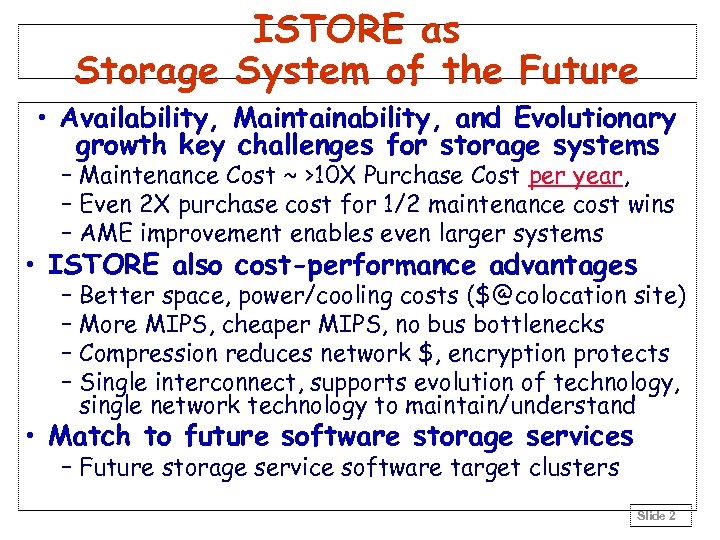 ISTORE as
Storage System of the Future

• Availability, Maintainability, and Evolutionary growth key challenges for storage systems
– Maintenance Cost ~ >10X Purchase Cost per year,
– Even 2X purchase cost for 1/2 maintenance cost wins
– AME improvement enables even larger systems
• ISTORE also cost-performance advantages
– Better space, power/cooling costs ($@colocation site)
– More MIPS, cheaper MIPS, no bus bottlenecks
– Compression reduces network $, encryption protects
– Single interconnect, supports evolution of technology, single network technology to maintain/understand
• Match to future software storage services
– Future storage service software target clusters

Slide 2